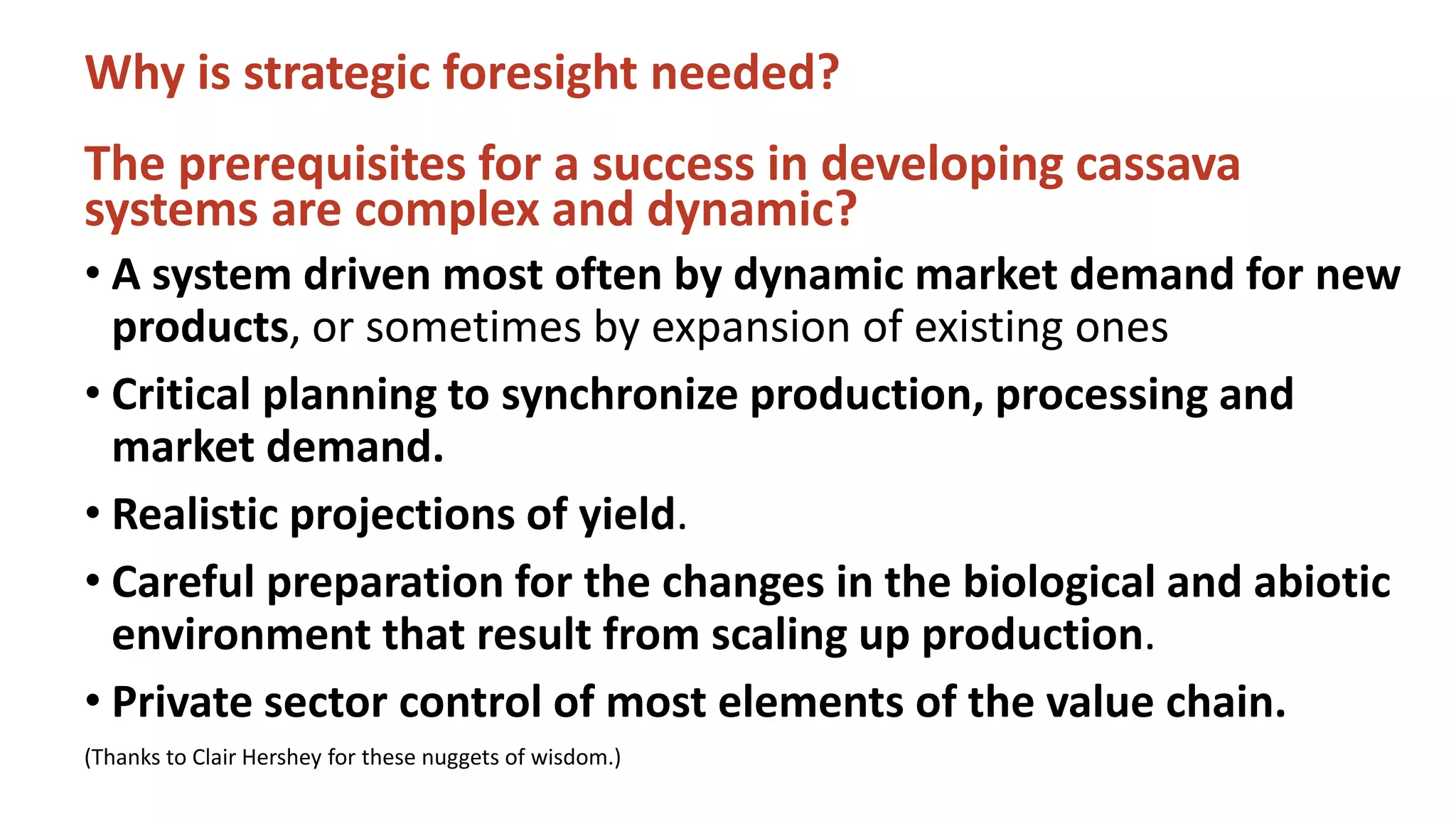 Why is strategic foresight needed?

The prerequisites for a success in developing cassava systems are complex and dynamic?

• A system driven most often by dynamic market demand for new products, or sometimes by expansion of existing ones

• Critical planning to synchronize production, processing and market demand.

• Realistic projections of yield.

• Careful preparation for the changes in the biological and abiotic environment that result from scaling up production.

• Private sector control of most elements of the value chain.

(Thanks to Clair Hershey for these nuggets of wisdom.)